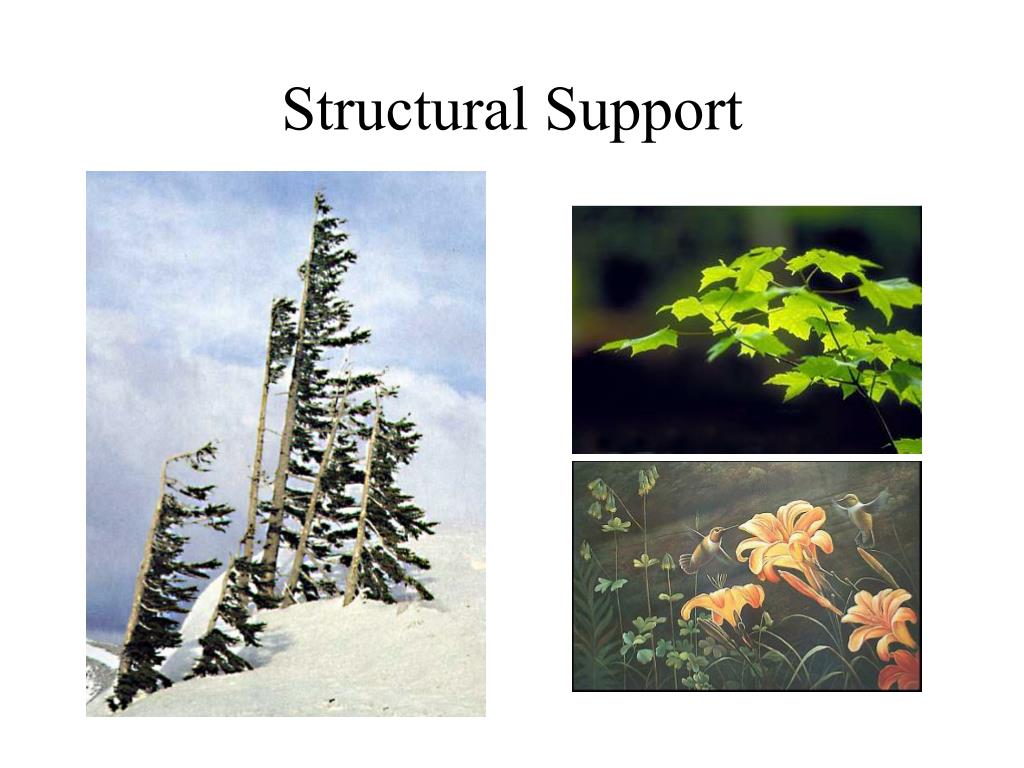 Structural Support